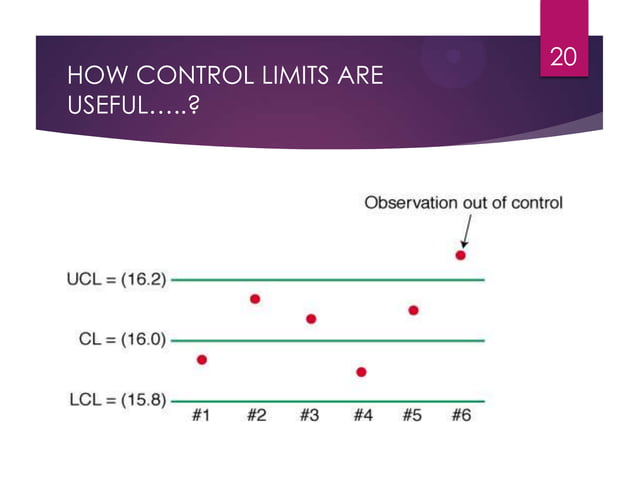 20

HOW CONTROL LIMITS ARE USEFUL…..?

Observation out of control

UCL = (16.2)

CL = (16.0)

LCL = (15.8)

#1 #2 #3 #4 #5 #6